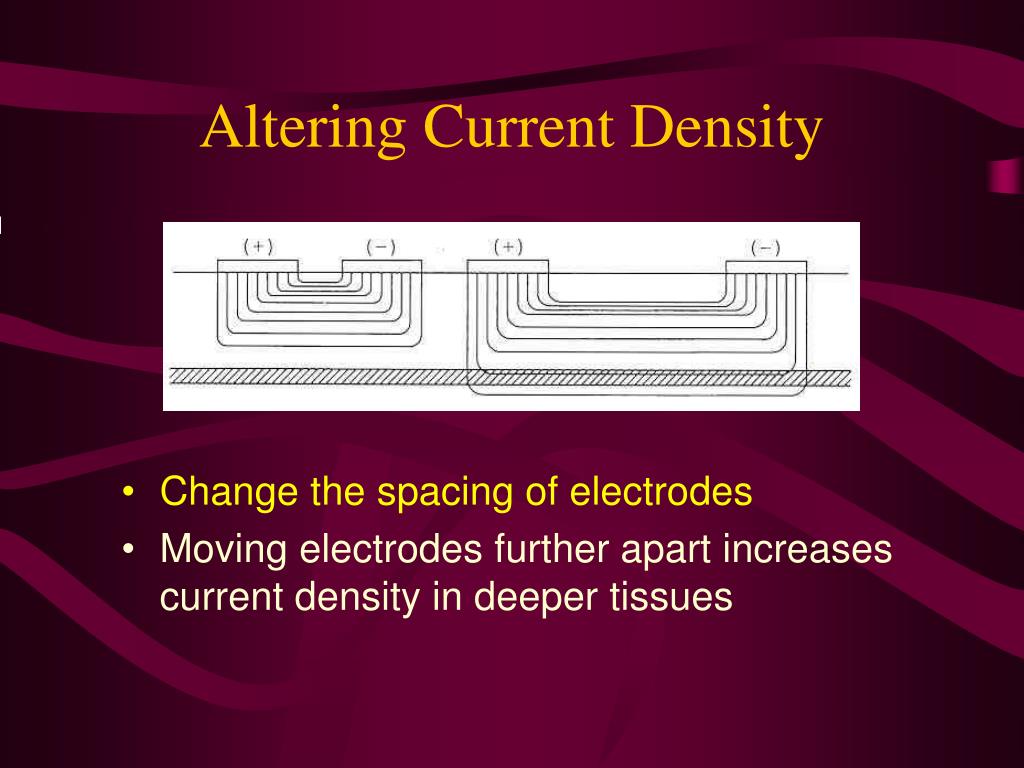 Altering Current Density

(+) (−) (+) (−)

• Change the spacing of electrodes
• Moving electrodes further apart increases current density in deeper tissues